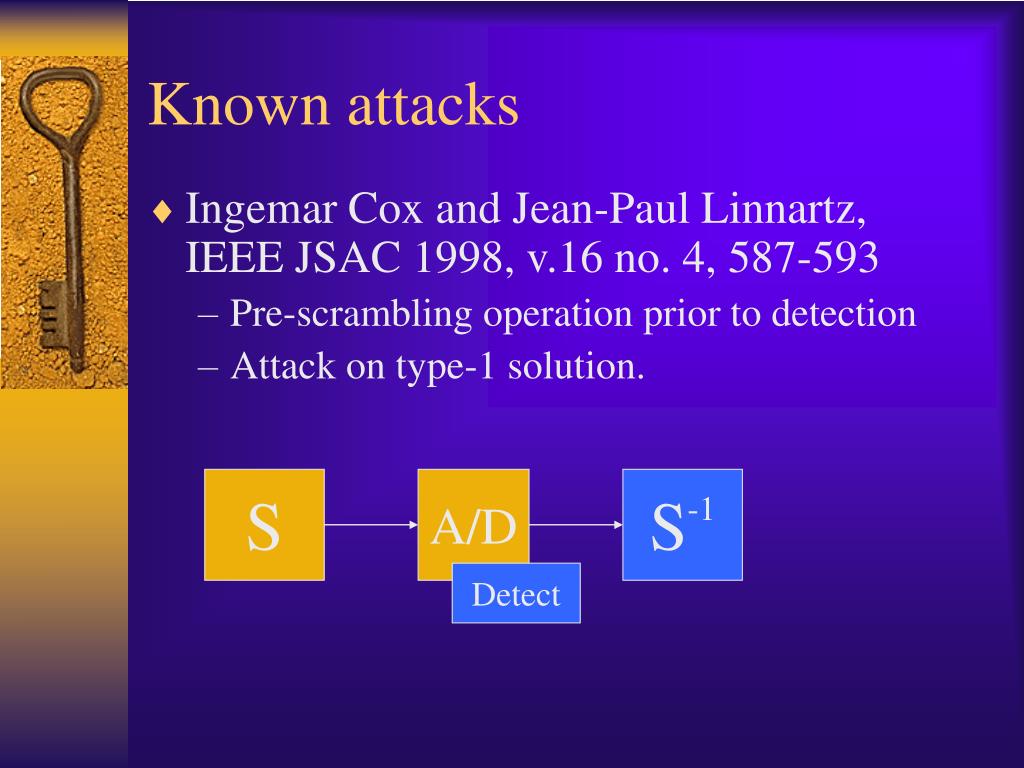 Known attacks

♦ Ingemar Cox and Jean-Paul Linnartz, IEEE JSAC 1998, v.16 no. 4, 587-593

– Pre-scrambling operation prior to detection

– Attack on type-1 solution.

S

A/D

Detect

$S^{-1}$